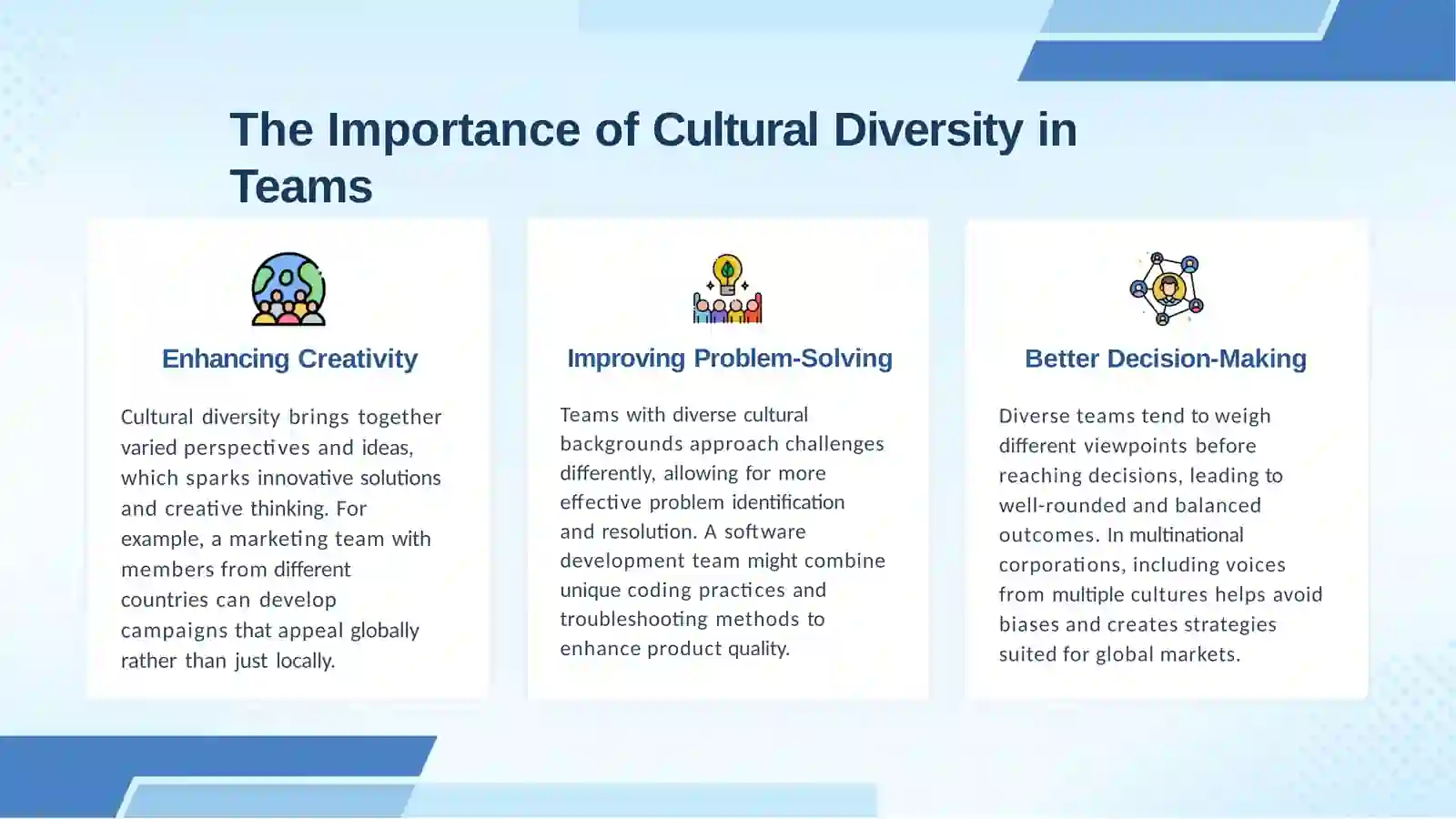 The Importance of Cultural Diversity in Teams

Enhancing Creativity

Cultural diversity brings together varied perspectives and ideas, which sparks innovative solutions and creative thinking. For example, a marketing team with members from different countries can develop campaigns that appeal globally rather than just locally.

Improving Problem-Solving

Teams with diverse cultural backgrounds approach challenges differently, allowing for more effective problem identification and resolution. A software development team might combine unique coding practices and troubleshooting methods to enhance product quality.

Better Decision-Making

Diverse teams tend to weigh different viewpoints before reaching decisions, leading to well-rounded and balanced outcomes. In multinational corporations, including voices from multiple cultures helps avoid biases and creates strategies suited for global markets.